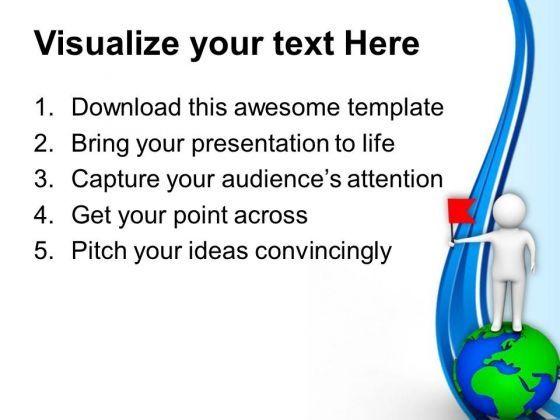 Visualize your text Here

1. Download this awesome template
2. Bring your presentation to life
3. Capture your audience's attention
4. Get your point across
5. Pitch your ideas convincingly